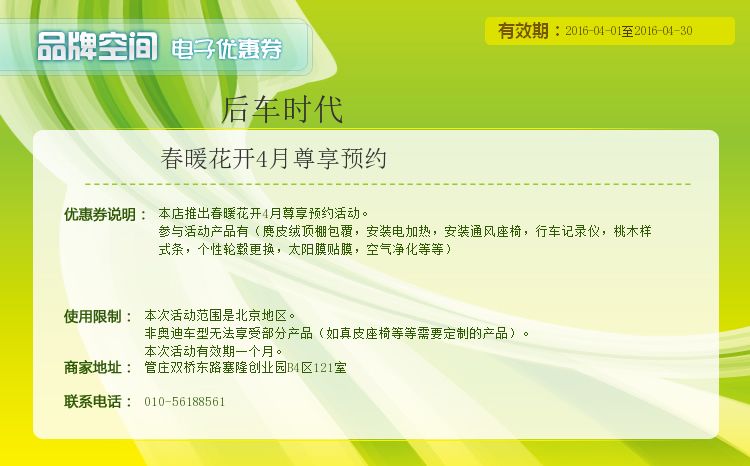 品牌空间 电子优惠券

有效期：2016-04-01至2016-04-30

后车时代

春暖花开4月尊享预约

优惠券说明： 本店推出春暖花开4月尊享预约活动。
参与活动产品有（麂皮绒顶棚包覆，安装电加热，安装通风座椅，行车记录仪，桃木样式条，个性轮毂更换，太阳膜贴膜，空气净化等等）

使用限制： 本次活动范围是北京地区。
非奥迪车型无法享受部分产品（如真皮座椅等等需要定制的产品）。
本次活动有效期一个月。

商家地址： 管庄双桥东路塞隆创业园B4区121室

联系电话： 010-56188561